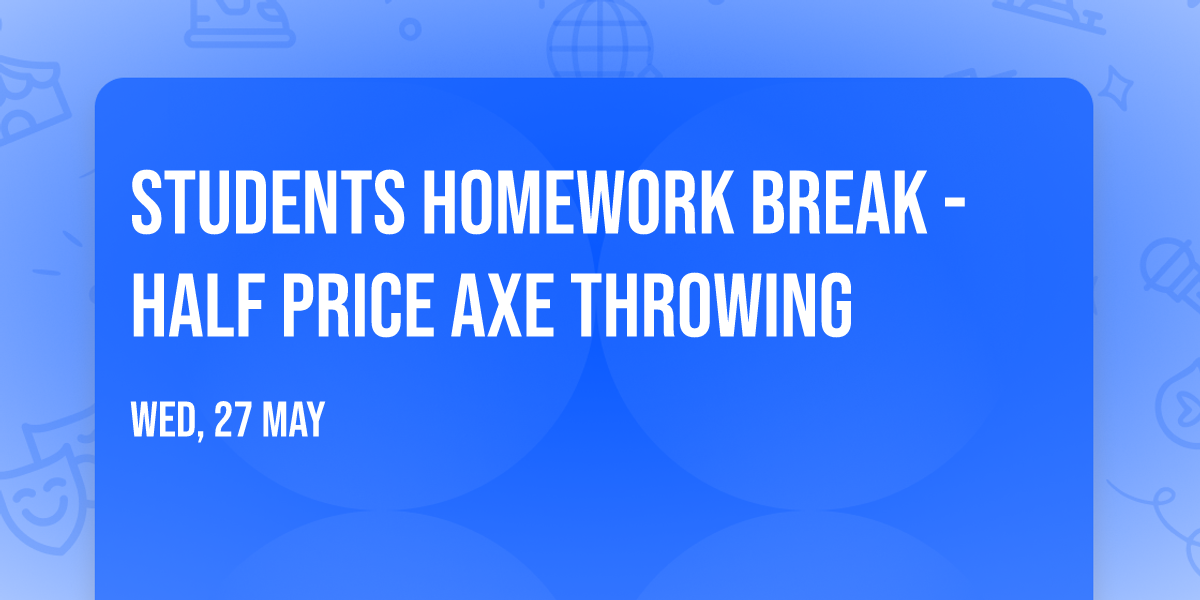 STUDENTS HOMEWORK BREAK - HALF PRICE AXE THROWING

WED, 27 MAY